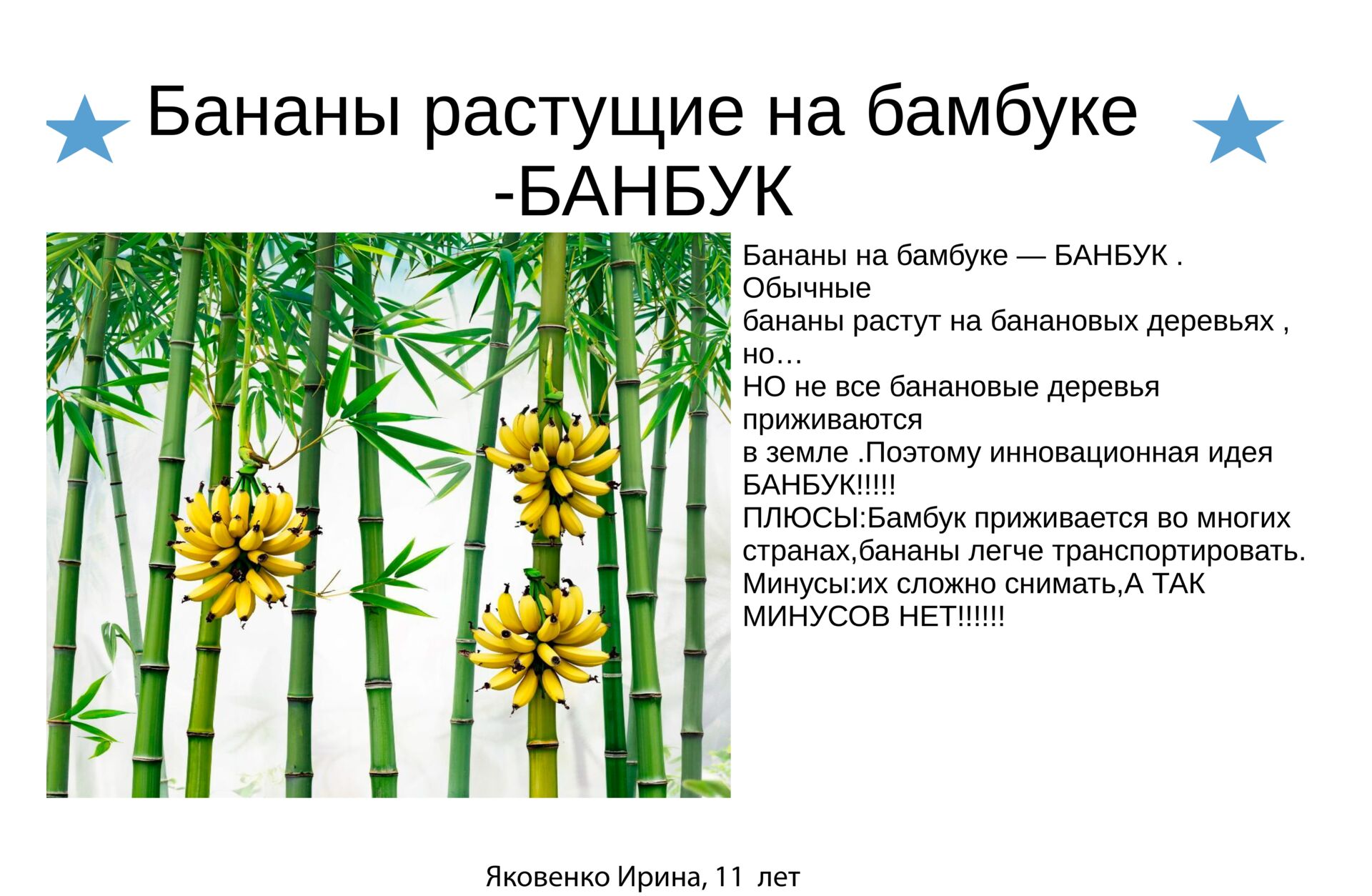 Бананы растущие на бамбуке -БАНБУК

Бананы на бамбуке — БАНБУК . Обычные
бананы растут на банановых деревьях , но…
НО не все банановые деревья приживаются
в земле .Поэтому инновационная идея БАНБУК!!!!!
ПЛЮСЫ:Бамбук приживается во многих странах,бананы легче транспортировать.
Минусы:их сложно снимать,А ТАК МИНУСОВ НЕТ!!!!!!

Яковенко Ирина, 11 лет